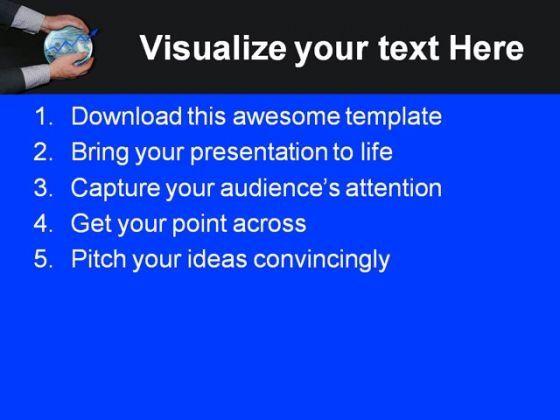 Visualize your text Here

1. Download this awesome template
2. Bring your presentation to life
3. Capture your audience's attention
4. Get your point across
5. Pitch your ideas convincingly